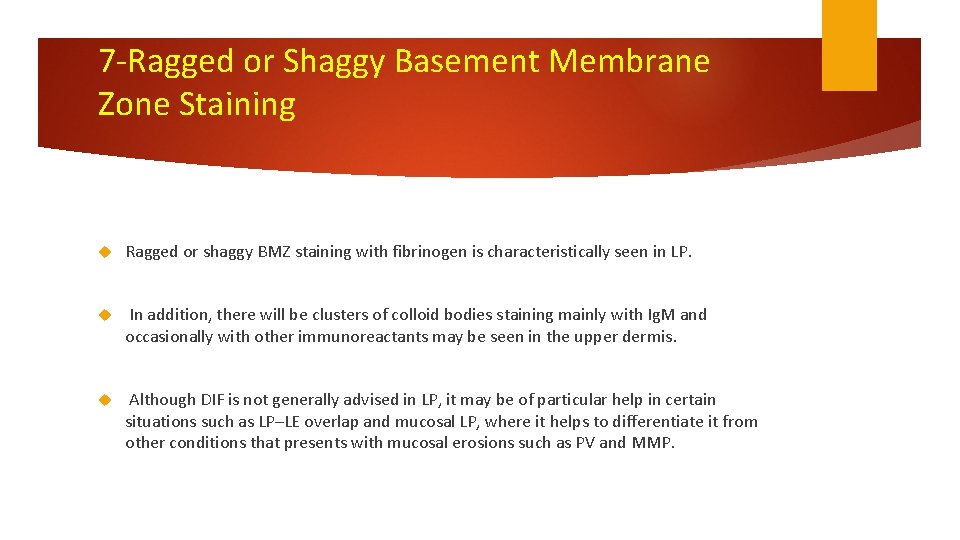 7-Ragged or Shaggy Basement Membrane Zone Staining

Ragged or shaggy BMZ staining with fibrinogen is characteristically seen in LP.

In addition, there will be clusters of colloid bodies staining mainly with IgM and occasionally with other immunoreactants may be seen in the upper dermis.

Although DIF is not generally advised in LP, it may be of particular help in certain situations such as LP–LE overlap and mucosal LP, where it helps to differentiate it from other conditions that presents with mucosal erosions such as PV and MMP.